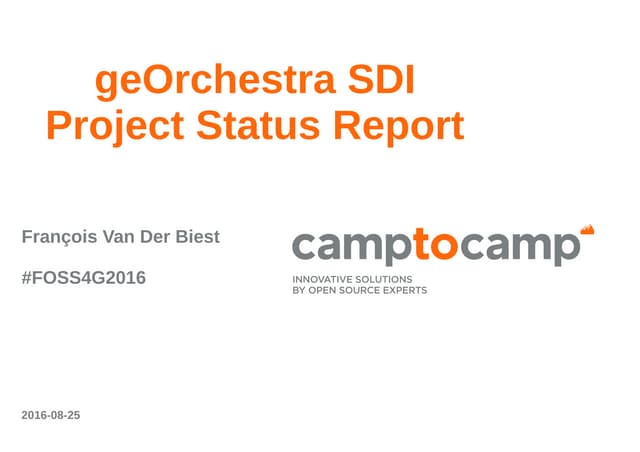 geOrchestra SDI
Project Status Report

François Van Der Biest

#FOSS4G2016

camptocamp

INNOVATIVE SOLUTIONS
BY OPEN SOURCE EXPERTS

2016-08-25